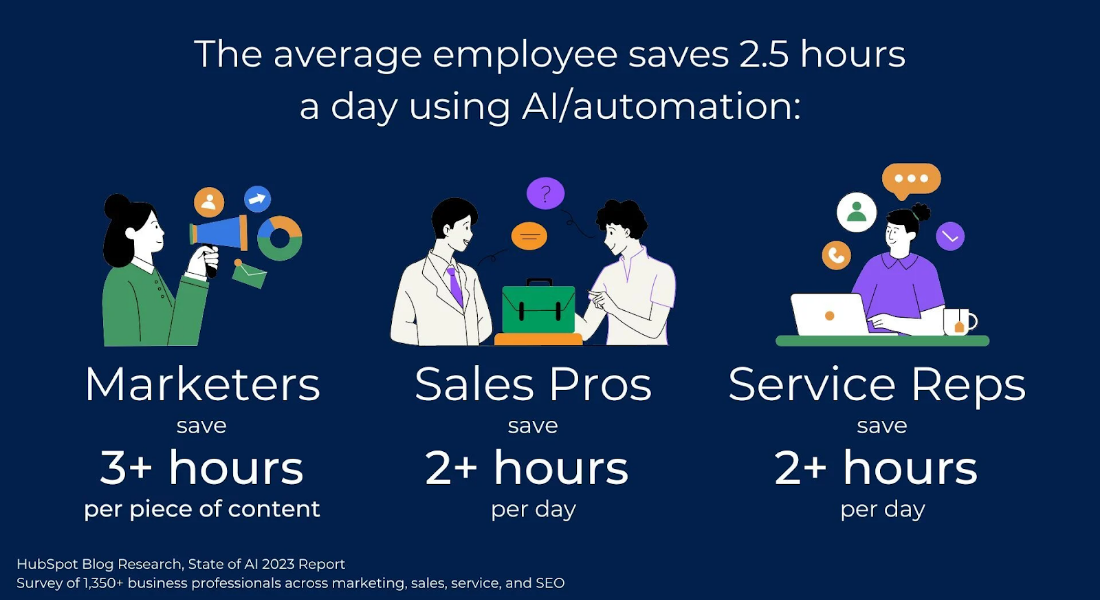 The average employee saves 2.5 hours a day using AI/automation:

?

Marketers
save
3+ hours
per piece of content

Sales Pros
save
2+ hours
per day

Service Reps
save
2+ hours
per day

HubSpot Blog Research, State of AI 2023 Report
Survey of 1,350+ business professionals across marketing, sales, service, and SEO